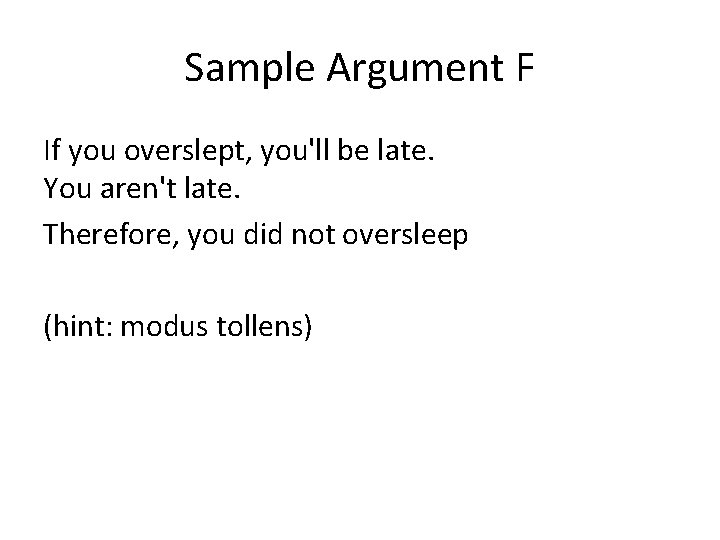 Sample Argument F

If you overslept, you'll be late.
You aren't late.

Therefore, you did not oversleep

(hint: modus tollens)